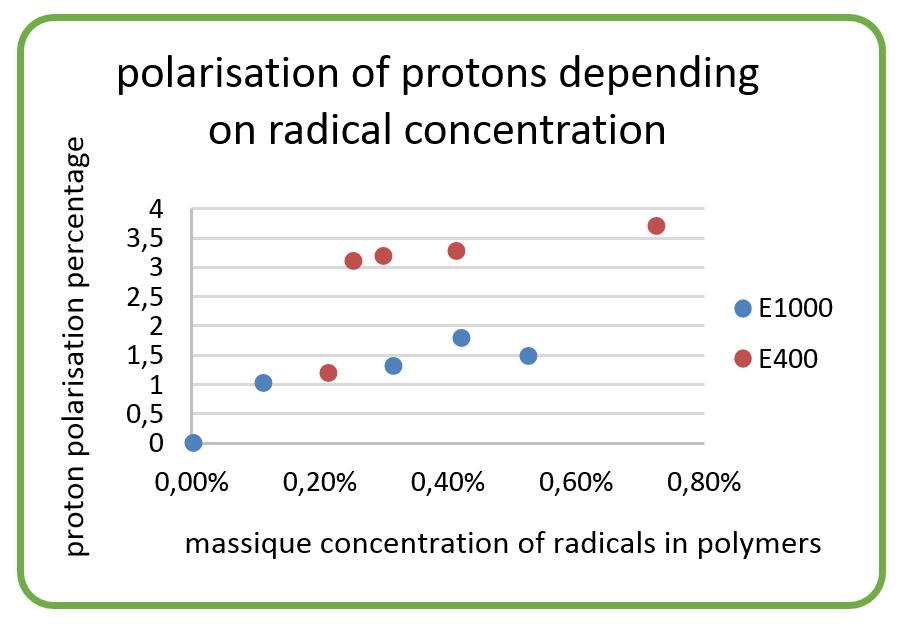 polarisation of protons depending on radical concentration

proton polarisation percentage

4
3,5
3
2,5
2
1,5
1
0,5
0

0,00%
0,20%
0,40%
0,60%
0,80%

massique concentration of radicals in polymers

E1000
E400